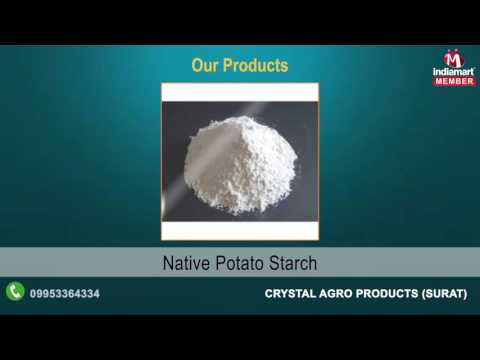 Our Products

indiamart
MEMBER

Native Potato Starch

09953364334

CRYSTAL AGRO PRODUCTS (SURAT)